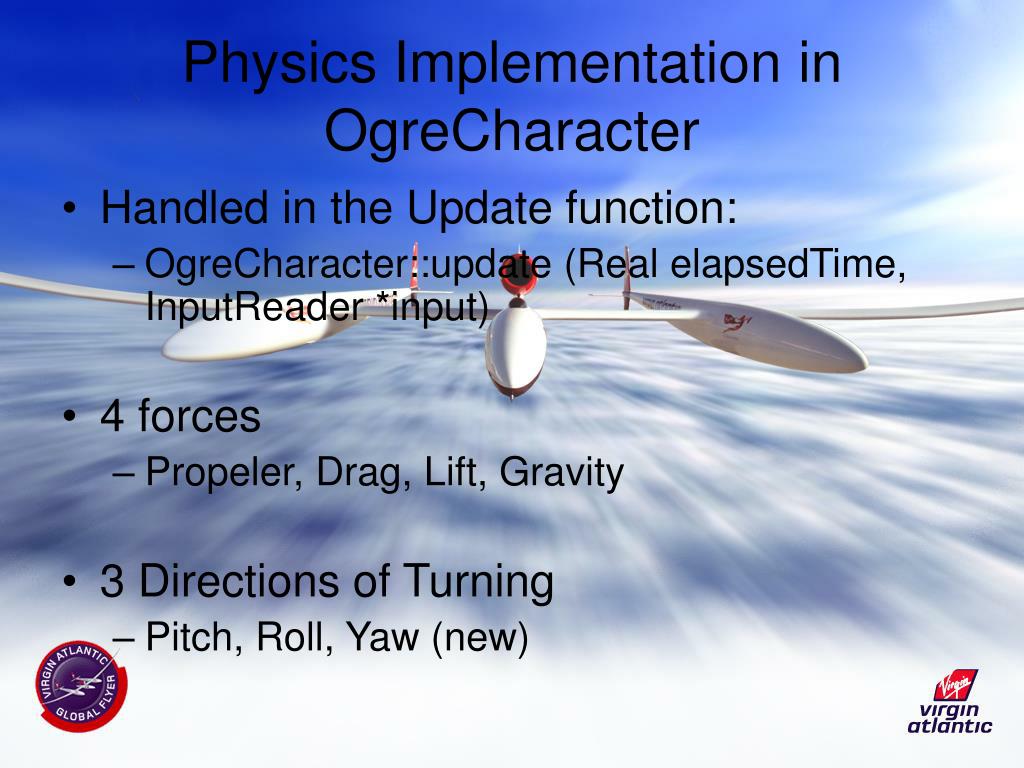 Physics Implementation in OgreCharacter

• Handled in the Update function:
– OgreCharacter::update (Real elapsedTime, InputReader *input)

• 4 forces
– Propeler, Drag, Lift, Gravity

• 3 Directions of Turning
– Pitch, Roll, Yaw (new)

VIRGIN ATLANTIC GLOBAL FLYER

Virgin
virgin atlantic